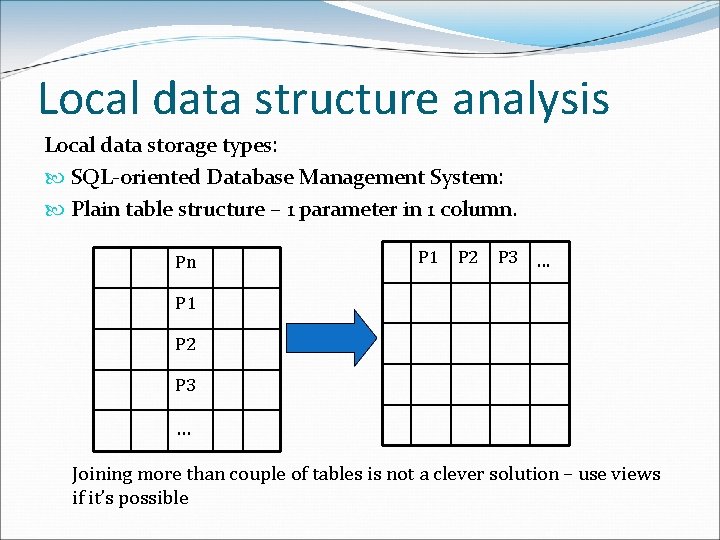 Local data structure analysis

Local data storage types:

SQL-oriented Database Management System:

Plain table structure – 1 parameter in 1 column.

| | | Pn | | |
|---|---|---|---|---|
| | | P1 | | |
| | | P2 | | |
| | | P3 | | |
| | | … | | |

| | P1 | P2 | P3 | … |
|---|---|---|---|---|
| | | | | |
| | | | | |
| | | | | |
| | | | | |

Joining more than couple of tables is not a clever solution – use views if it's possible